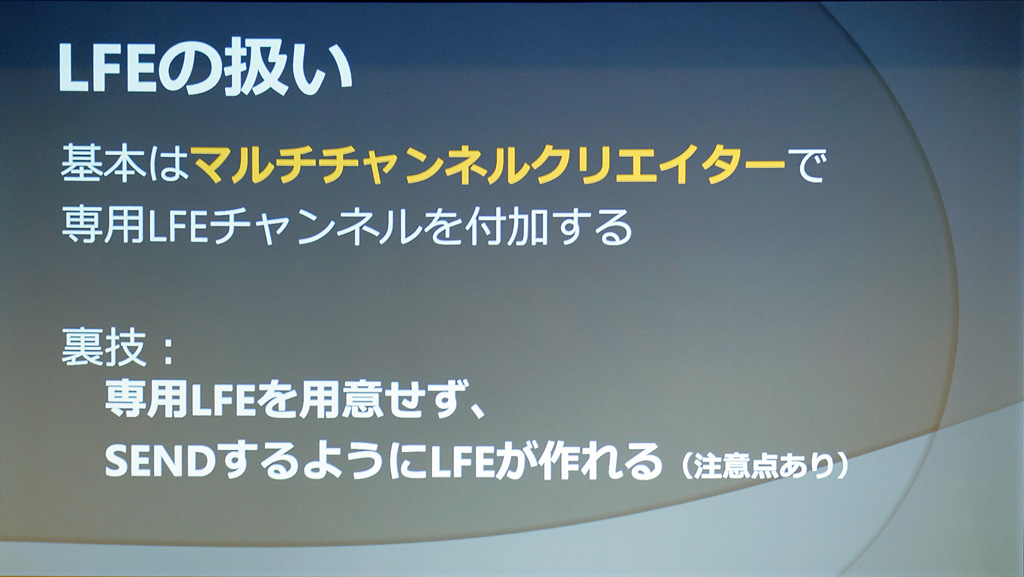 LFEの扱い

基本はマルチチャンネルクリエイターで専用LFEチャンネルを付加する

裏技：
専用LFEを用意せず、
SENDするようにLFEが作れる（注意点あり）